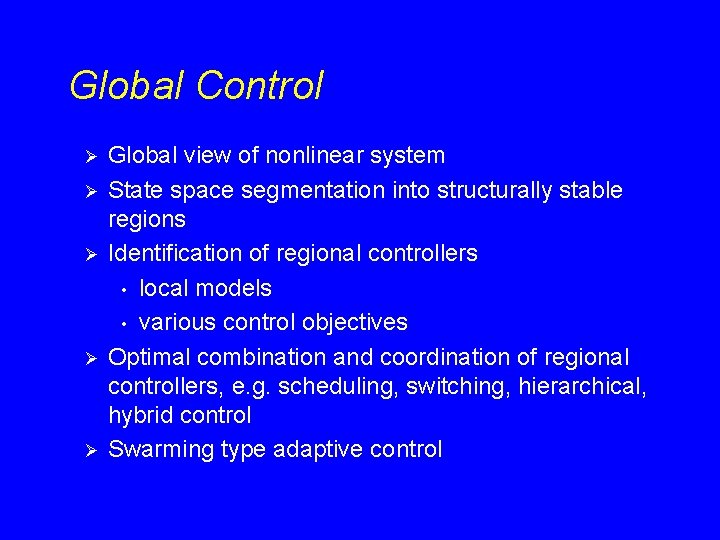 Global Control

➢ Global view of nonlinear system
➢ State space segmentation into structurally stable regions
➢ Identification of regional controllers
• local models
• various control objectives
➢ Optimal combination and coordination of regional controllers, e.g. scheduling, switching, hierarchical, hybrid control
➢ Swarming type adaptive control